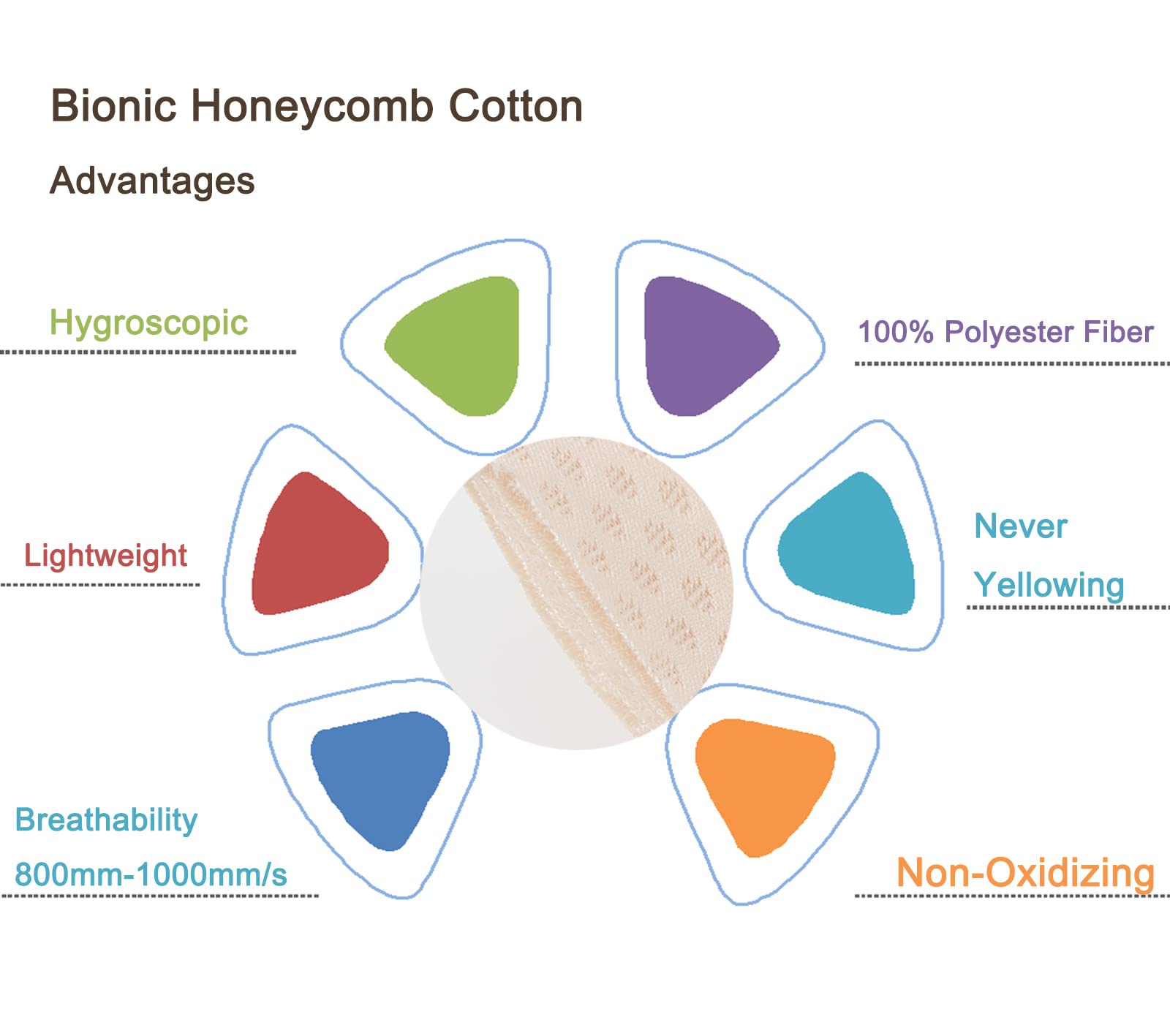 Bionic Honeycomb Cotton

Advantages

Hygroscopic

100% Polyester Fiber

Lightweight

Never Yellowing

Breathability
800mm-1000mm/s

Non-Oxidizing